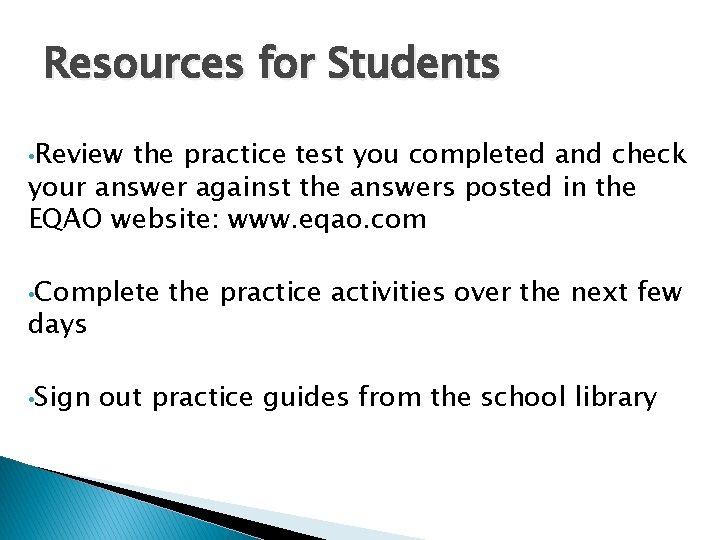 Resources for Students

•Review the practice test you completed and check your answer against the answers posted in the EQAO website: www.eqao.com

•Complete the practice activities over the next few days

•Sign out practice guides from the school library